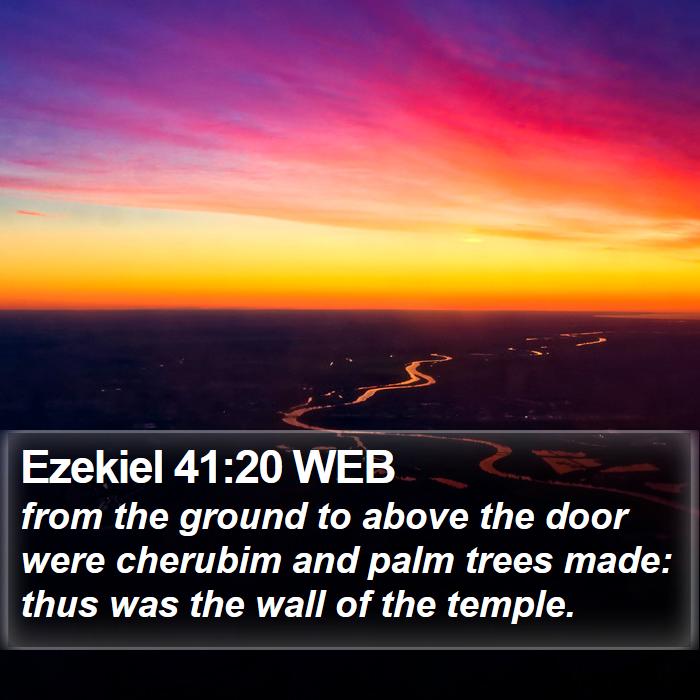 Ezekiel 41:20 WEB

from the ground to above the door were cherubim and palm trees made: thus was the wall of the temple.